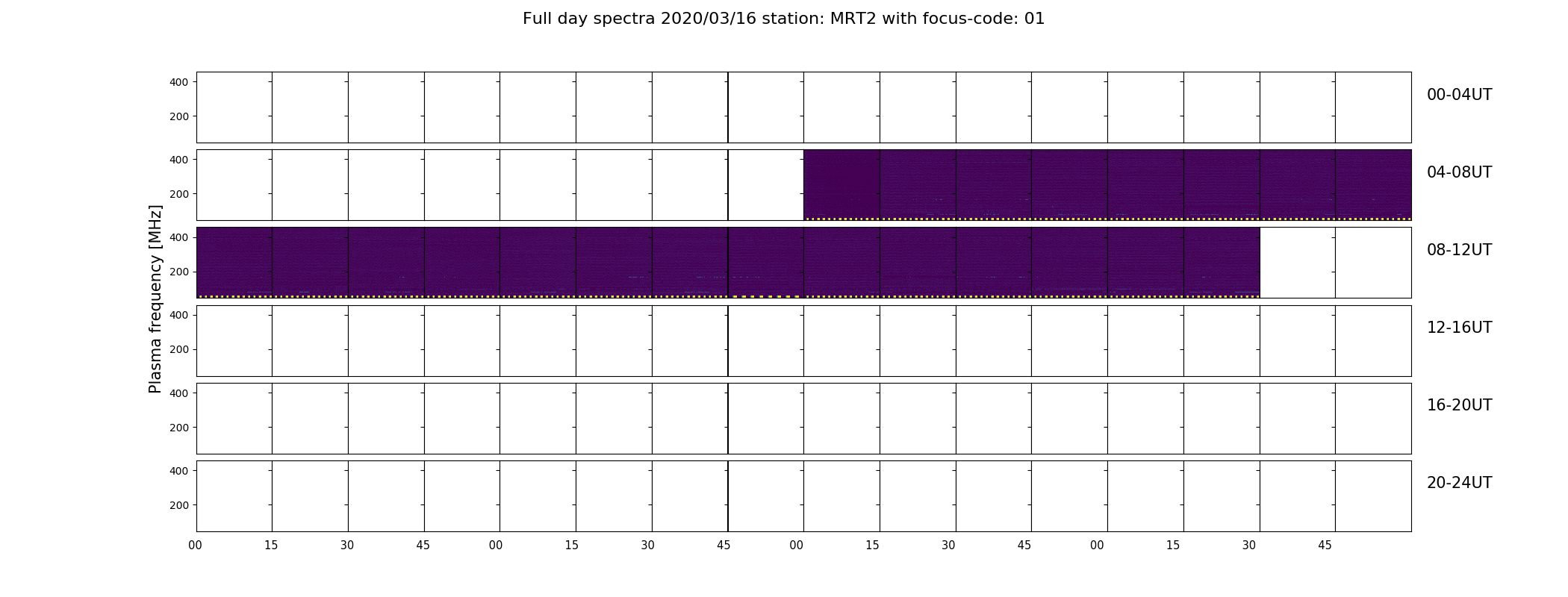 Full day spectra 2020/03/16 station: MRT2 with focus-code: 01

Plasma frequency [MHz]

400
200
00-04UT

400
200
04-08UT

400
200
08-12UT

400
200
12-16UT

400
200
16-20UT

400
200
20-24UT

00 15 30 45 00 15 30 45 00 15 30 45 00 15 30 45